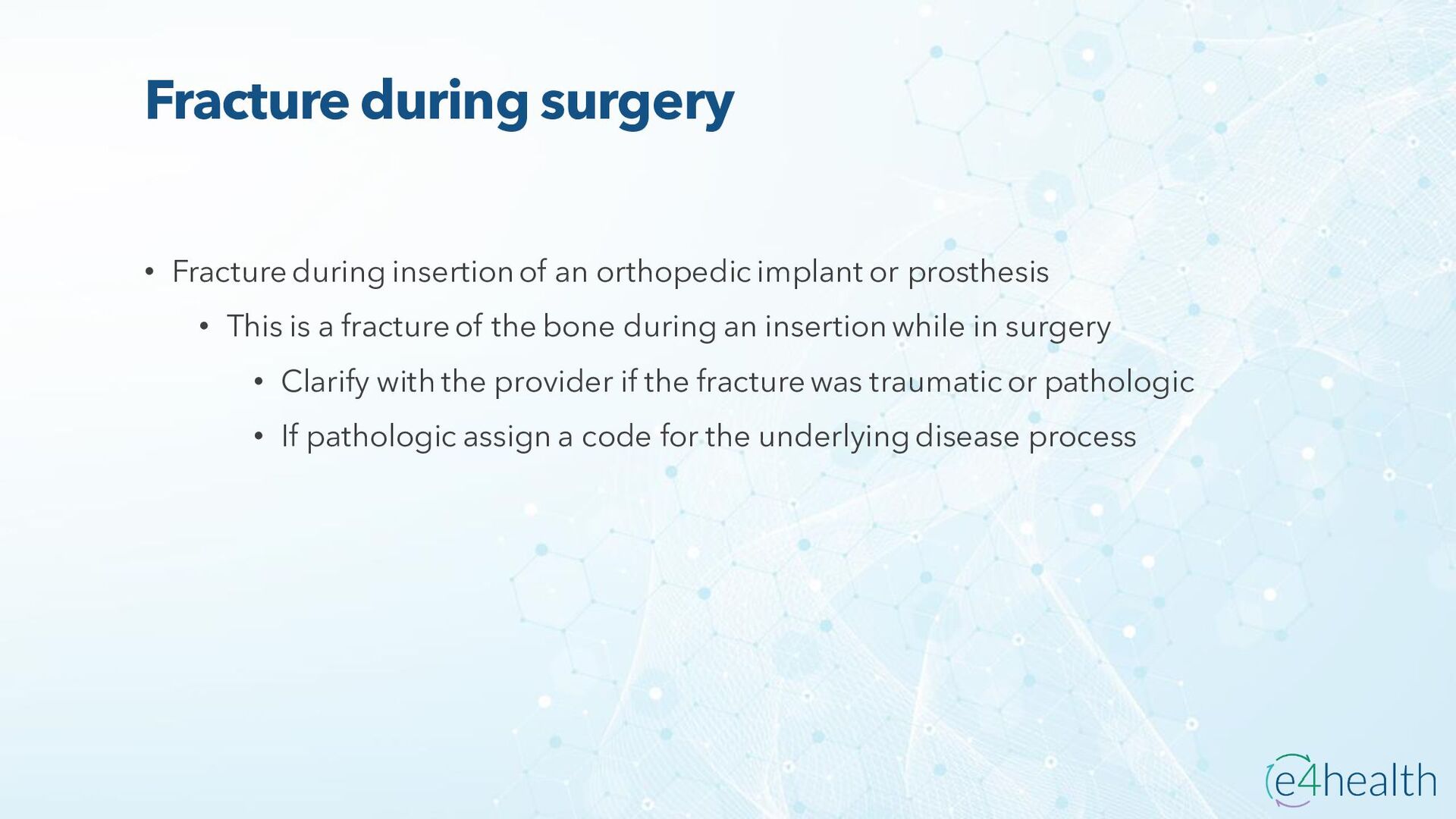 Fracture during surgery

• Fracture during insertion of an orthopedic implant or prosthesis
  • This is a fracture of the bone during an insertion while in surgery
    • Clarify with the provider if the fracture was traumatic or pathologic
    • If pathologic assign a code for the underlying disease process

e4health